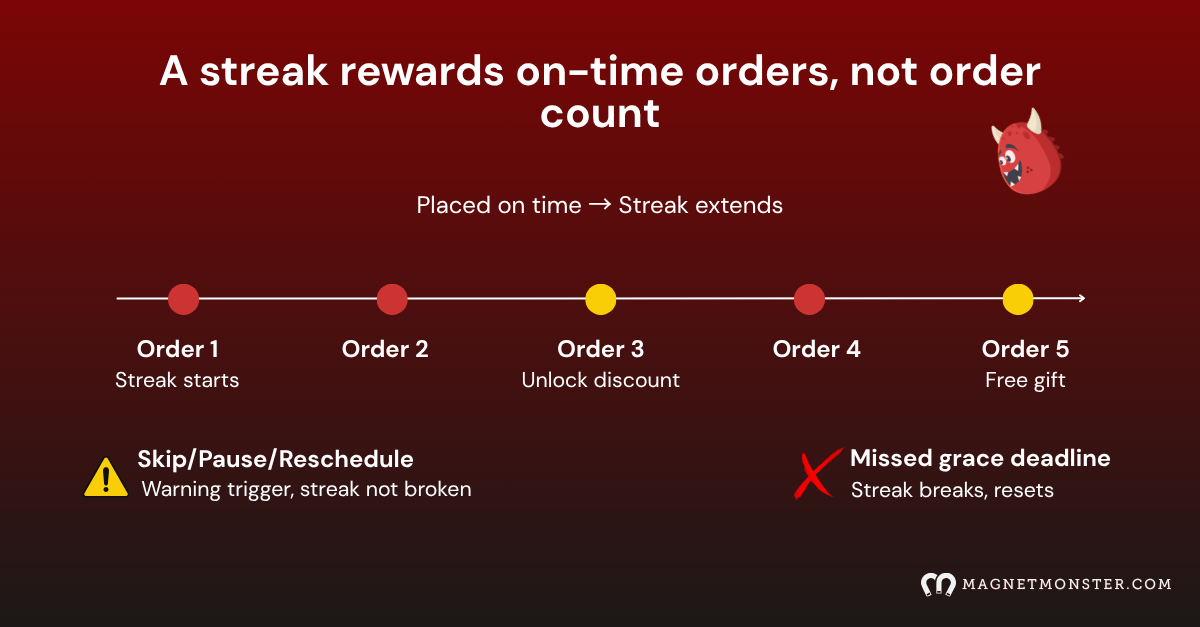 A streak rewards on-time orders, not order count

Placed on time → Streak extends

Order 1
Streak starts

Order 2

Order 3
Unlock discount

Order 4

Order 5
Free gift

Skip/Pause/Reschedule
Warning trigger, streak not broken

Missed grace deadline
Streak breaks, resets

MAGNETMONSTER.COM